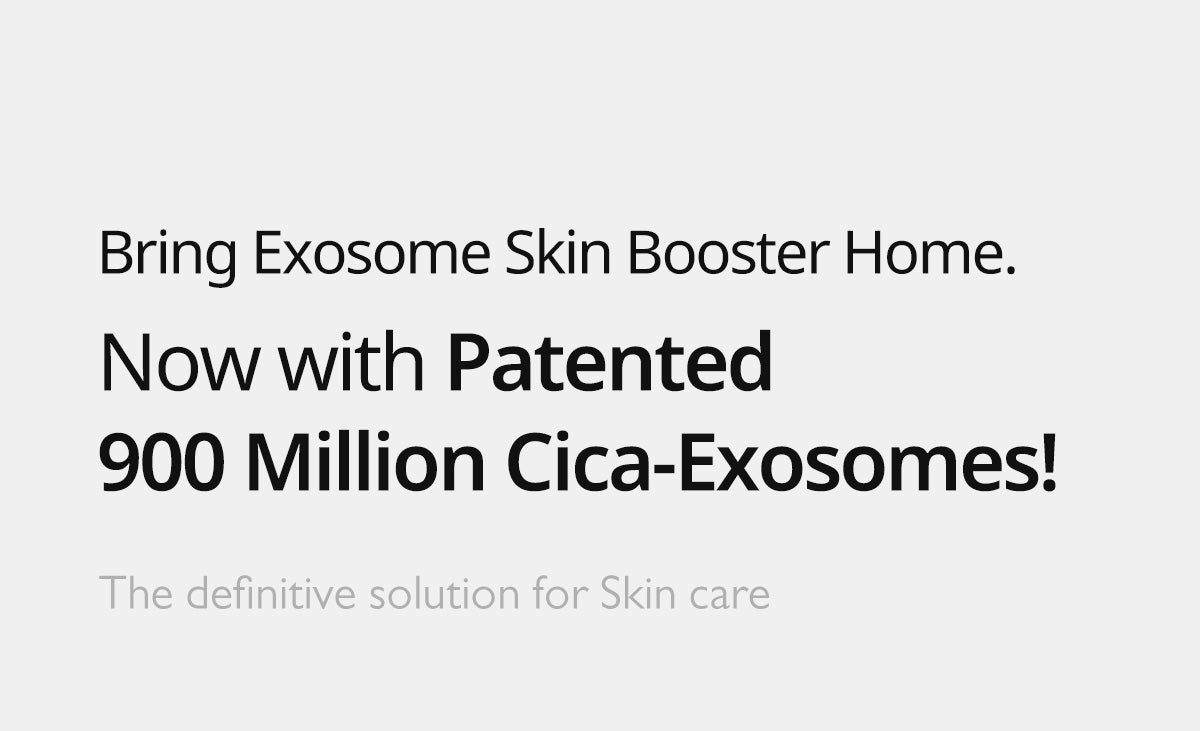 Bring Exosome Skin Booster Home.

Now with Patented
900 Million Cica-Exosomes!

The definitive solution for Skin care